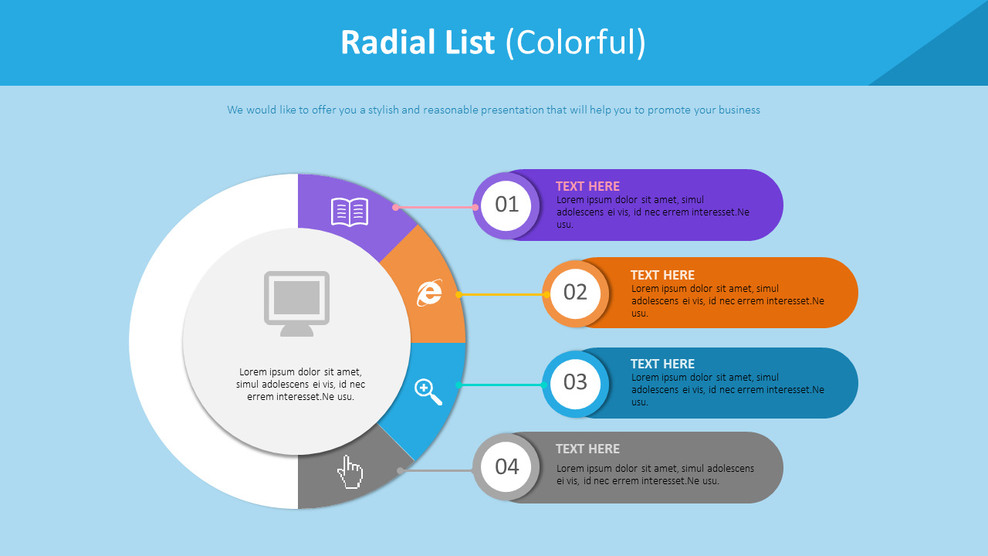 Radial List (Colorful)

We would like to offer you a stylish and reasonable presentation that will help you to promote your business

Lorem ipsum dolor sit amet, simul adolescens ei vis, id nec errem interesset.Ne usu.

01
TEXT HERE
Lorem ipsum dolor sit amet, simul adolescens ei vis, id nec errem interesset.Ne usu.

02
TEXT HERE
Lorem ipsum dolor sit amet, simul adolescens ei vis, id nec errem interesset.Ne usu.

03
TEXT HERE
Lorem ipsum dolor sit amet, simul adolescens ei vis, id nec errem interesset.Ne usu.

04
TEXT HERE
Lorem ipsum dolor sit amet, simul adolescens ei vis, id nec errem interesset.Ne usu.